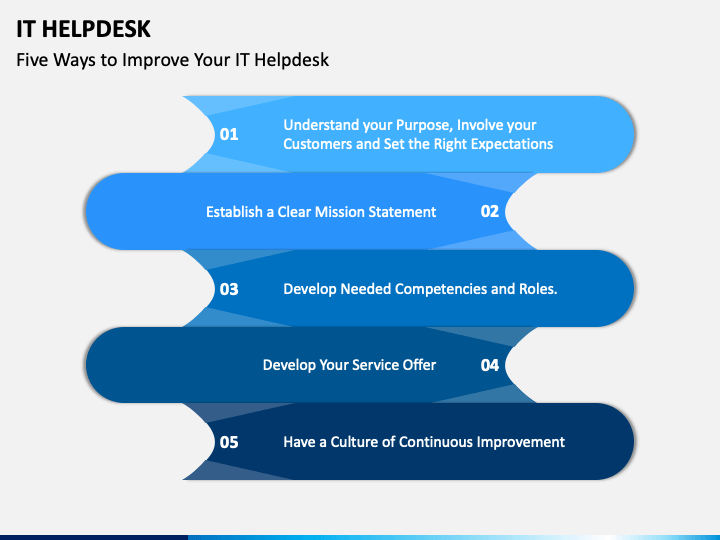 IT HELPDESK

Five Ways to Improve Your IT Helpdesk

01 Understand your Purpose, Involve your Customers and Set the Right Expectations

Establish a Clear Mission Statement 02

03 Develop Needed Competencies and Roles.

Develop Your Service Offer 04

05 Have a Culture of Continuous Improvement